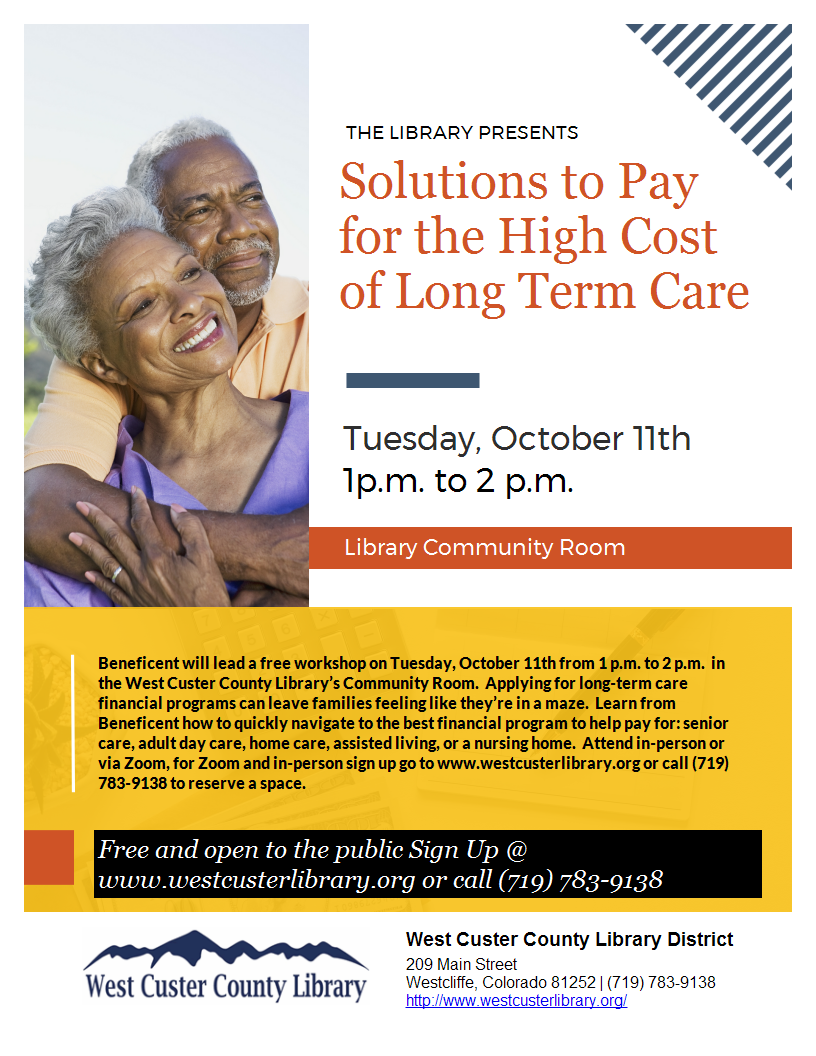 THE LIBRARY PRESENTS

Solutions to Pay for the High Cost of Long Term Care

Tuesday, October 11th
1p.m. to 2 p.m.

Library Community Room

Beneficent will lead a free workshop on Tuesday, October 11th from 1 p.m. to 2 p.m. in the West Custer County Library's Community Room. Applying for long-term care financial programs can leave families feeling like they're in a maze. Learn from Beneficent how to quickly navigate to the best financial program to help pay for: senior care, adult day care, home care, assisted living, or a nursing home. Attend in-person or via Zoom, for Zoom and in-person sign up go to www.westcusterlibrary.org or call (719) 783-9138 to reserve a space.

Free and open to the public Sign Up @ www.westcusterlibrary.org or call (719) 783-9138

West Custer County Library

West Custer County Library District
209 Main Street
Westcliffe, Colorado 81252 | (719) 783-9138
http://www.westcusterlibrary.org/